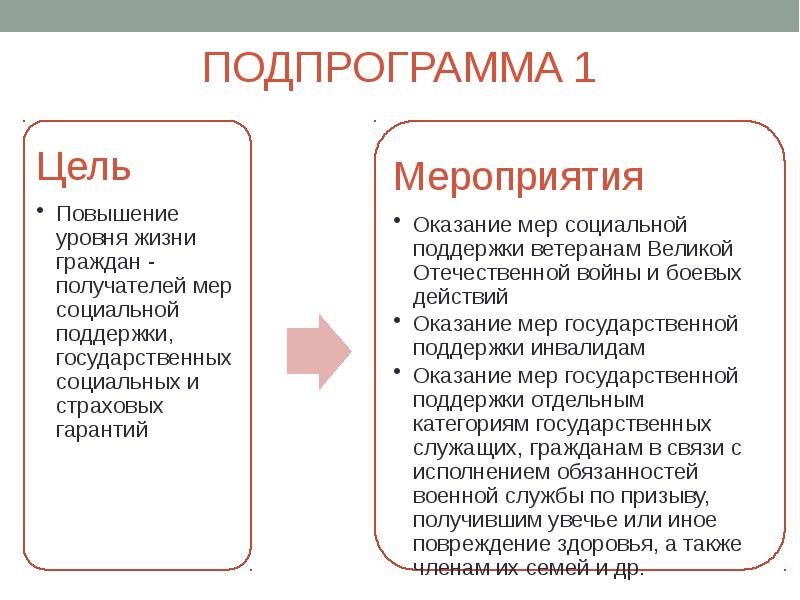 ПОДПРОГРАММА 1

Цель

• Повышение уровня жизни граждан - получателей мер социальной поддержки, государственных социальных и страховых гарантий

Мероприятия

• Оказание мер социальной поддержки ветеранам Великой Отечественной войны и боевых действий
• Оказание мер государственной поддержки инвалидам
• Оказание мер государственной поддержки отдельным категориям государственных служащих, гражданам в связи с исполнением обязанностей военной службы по призыву, получившим увечье или иное повреждение здоровья, а также членам их семей и др.